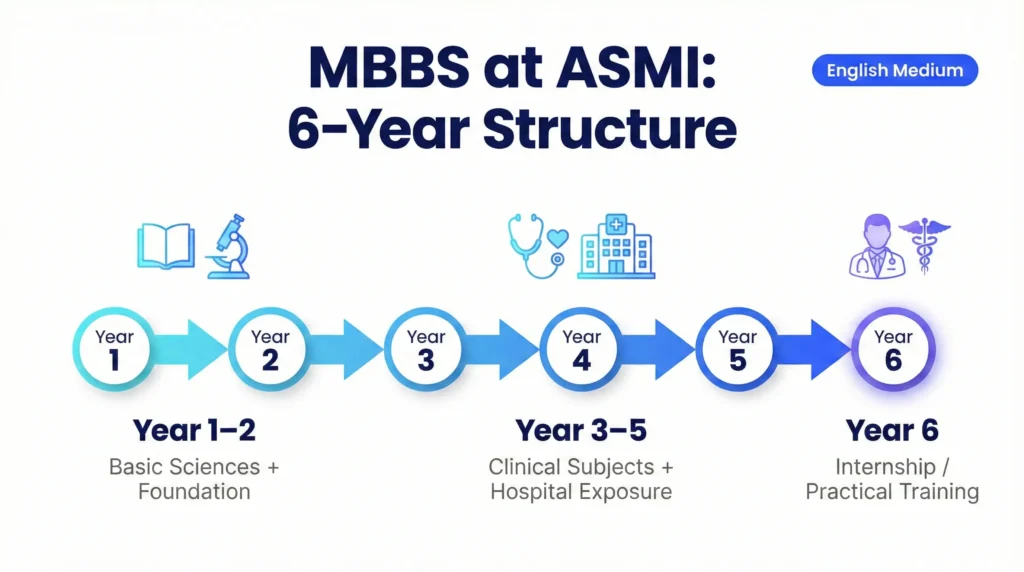 MBBS at ASMI:
6-Year Structure

English Medium

Year 1

Year 2

Year 3

Year 4

Year 5

Year 6

Year 1–2
Basic Sciences + Foundation

Year 3–5
Clinical Subjects + Hospital Exposure

Year 6
Internship / Practical Training